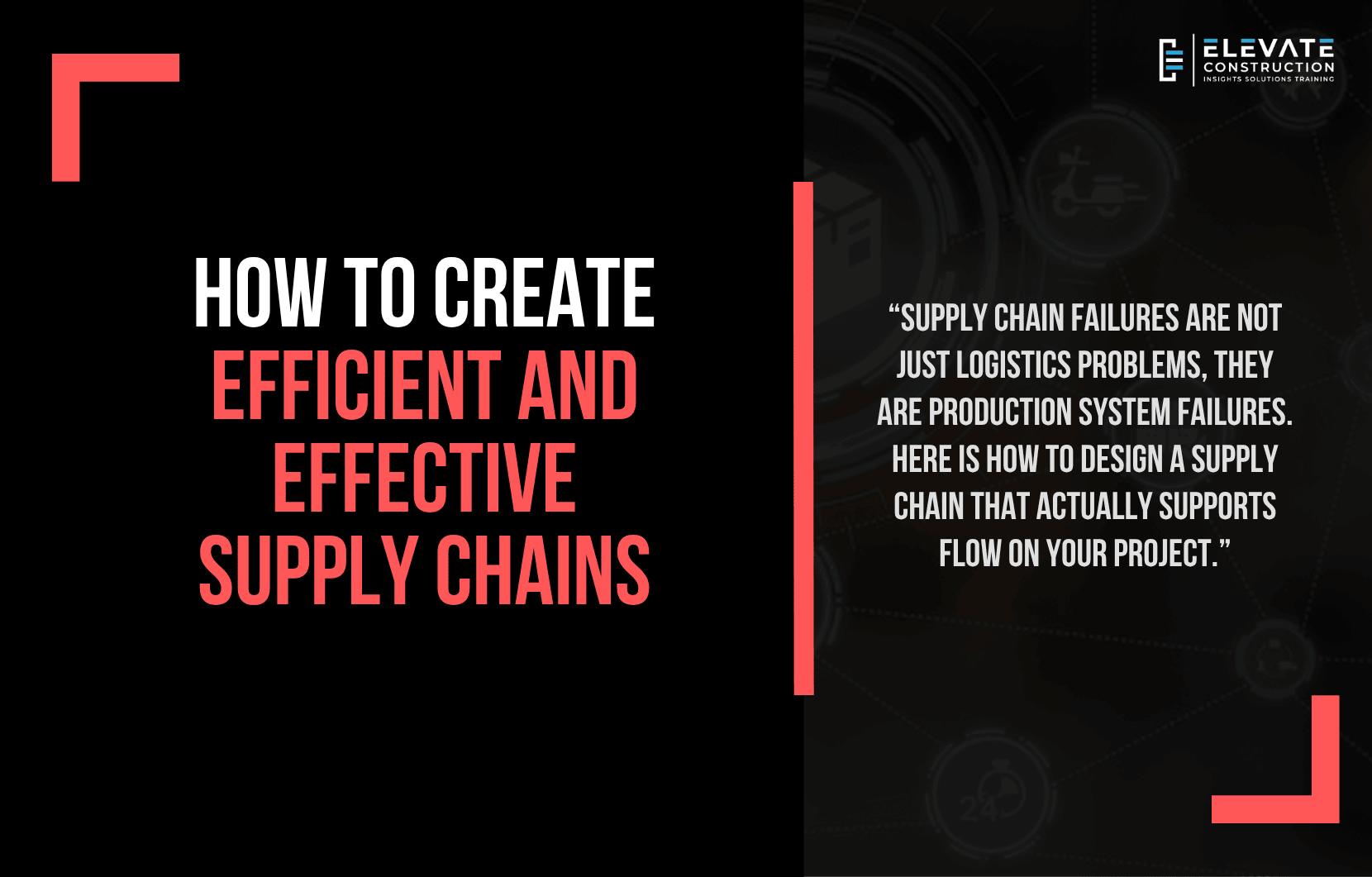 ELEVATE CONSTRUCTION
INSIGHTS SOLUTIONS TRAINING

HOW TO CREATE EFFICIENT AND EFFECTIVE SUPPLY CHAINS

“SUPPLY CHAIN FAILURES ARE NOT JUST LOGISTICS PROBLEMS, THEY ARE PRODUCTION SYSTEM FAILURES. HERE IS HOW TO DESIGN A SUPPLY CHAIN THAT ACTUALLY SUPPORTS FLOW ON YOUR PROJECT.”